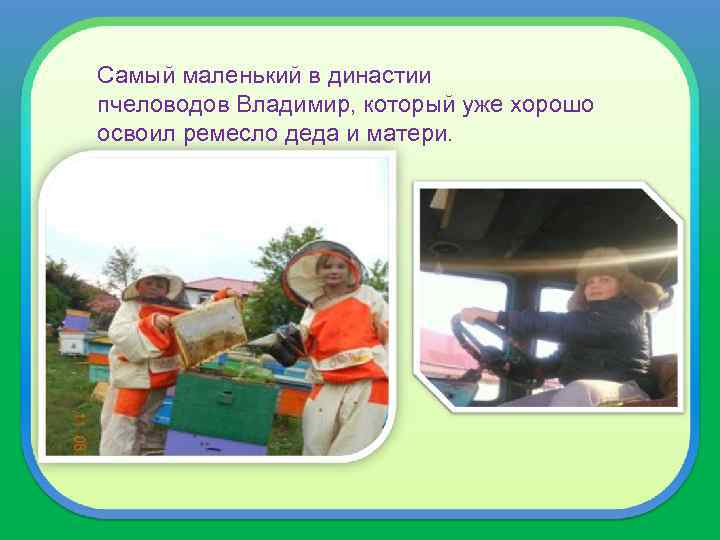 Самый маленький в династии пчеловодов Владимир, который уже хорошо освоил ремесло деда и матери.